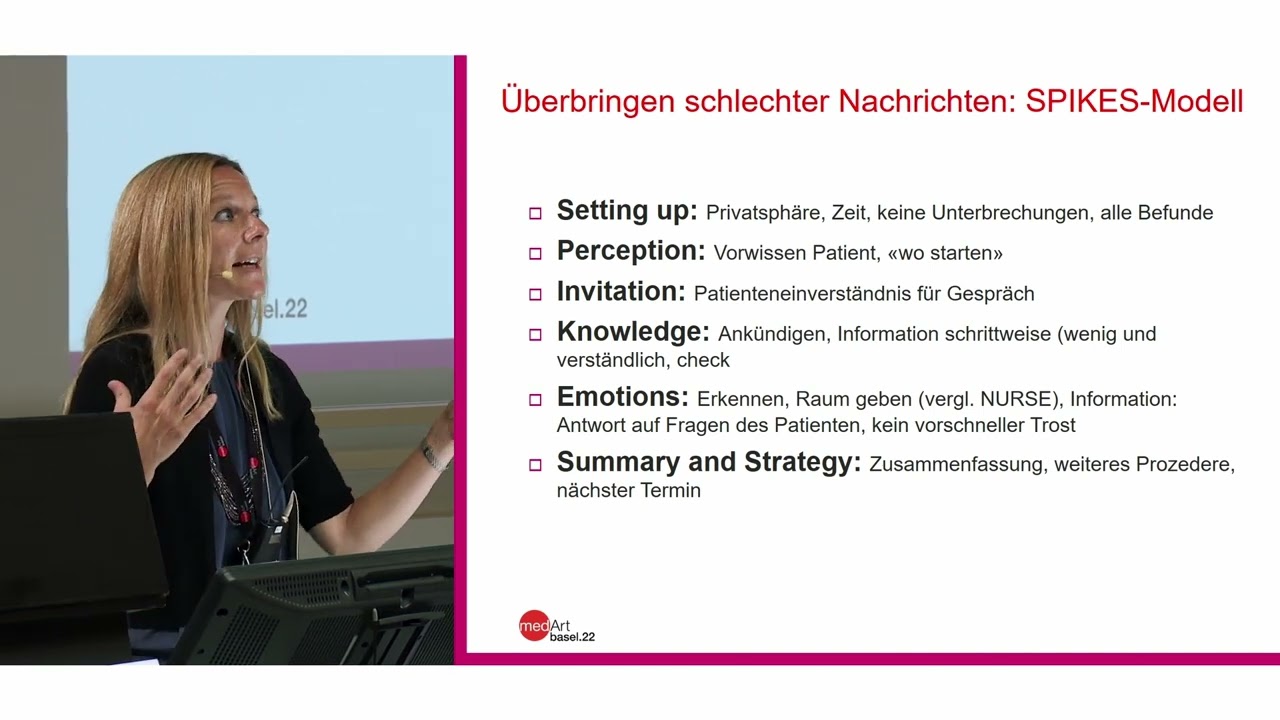 sel.22

Überbringen schlechter Nachrichten: SPIKES-Modell

□ **Setting up:** Privatsphäre, Zeit, keine Unterbrechungen, alle Befunde

□ **Perception:** Vorwissen Patient, «wo starten»

□ **Invitation:** Patienteneinverständnis für Gespräch

□ **Knowledge:** Ankündigen, Information schrittweise (wenig und verständlich, check

□ **Emotions:** Erkennen, Raum geben (vergl. NURSE), Information: Antwort auf Fragen des Patienten, kein vorschneller Trost

□ **Summary and Strategy:** Zusammenfassung, weiteres Prozedere, nächster Termin

medArt basel.22